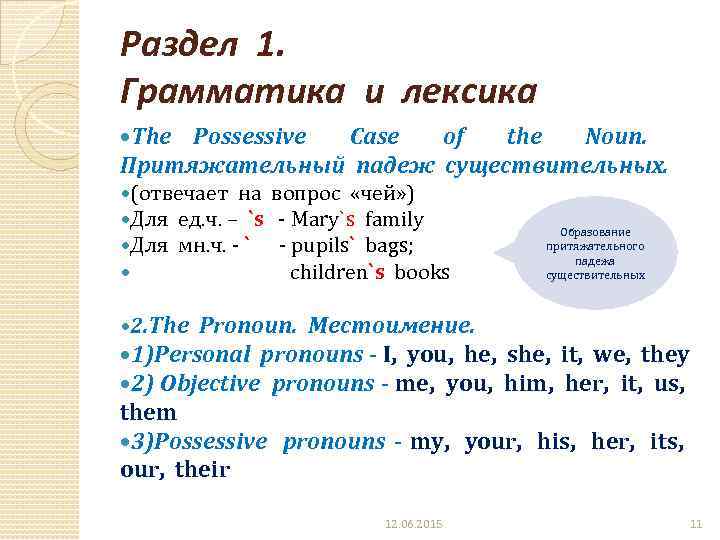 Раздел 1.
Грамматика и лексика

•The Possessive Case of the Noun. Притяжательный падеж существительных.
•(отвечает на вопрос «чей»)
•Для ед.ч. – `s - Mary`s family
•Для мн.ч. - ` - pupils` bags;
• children`s books

Образование притяжательного падежа существительных

•2.The Pronoun. Местоимение.
•1)Personal pronouns - I, you, he, she, it, we, they
•2) Objective pronouns - me, you, him, her, it, us, them
•3)Possessive pronouns - my, your, his, her, its, our, their

12.06.2015

11